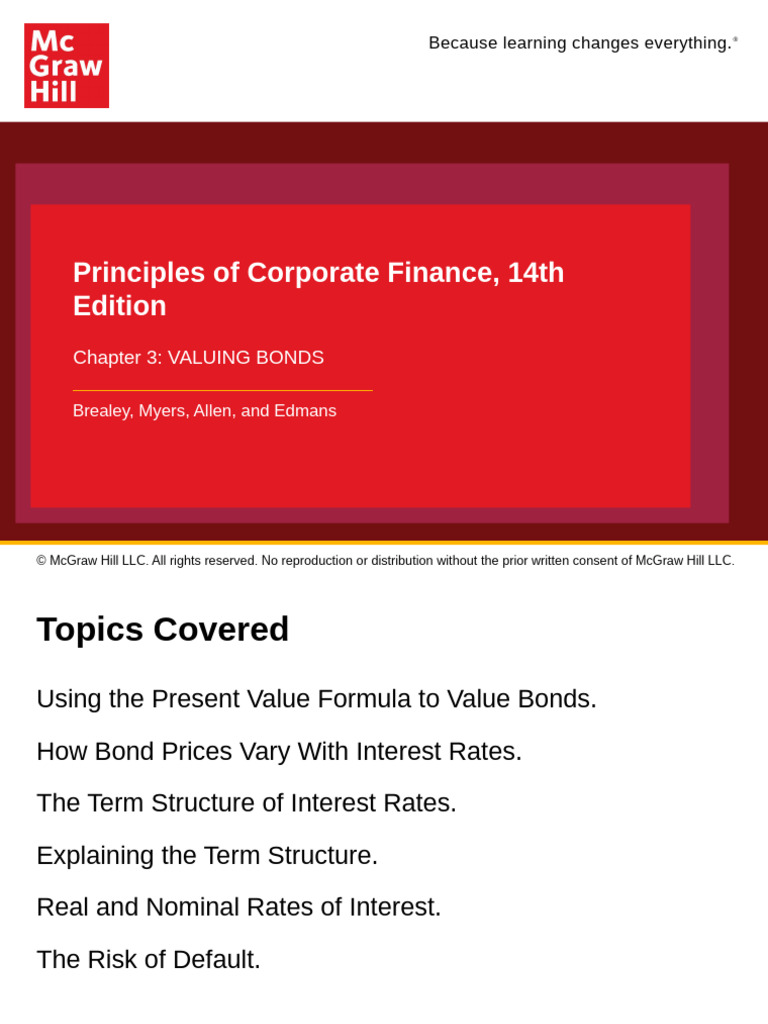 Mc Graw Hill

Because learning changes everything.®

Principles of Corporate Finance, 14th Edition

Chapter 3: VALUING BONDS

Brealey, Myers, Allen, and Edmans

© McGraw Hill LLC. All rights reserved. No reproduction or distribution without the prior written consent of McGraw Hill LLC.

Topics Covered

Using the Present Value Formula to Value Bonds.

How Bond Prices Vary With Interest Rates.

The Term Structure of Interest Rates.

Explaining the Term Structure.

Real and Nominal Rates of Interest.

The Risk of Default.